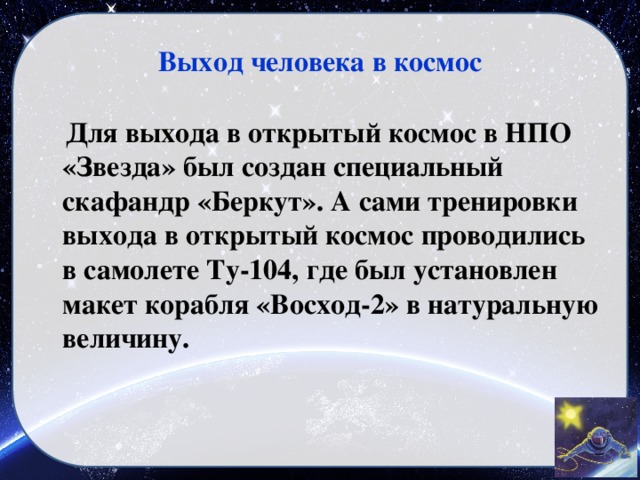 Выход человека в космос

Для выхода в открытый космос в НПО «Звезда» был создан специальный скафандр «Беркут». А сами тренировки выхода в открытый космос проводились в самолете Ту-104, где был установлен макет корабля «Восход-2» в натуральную величину.